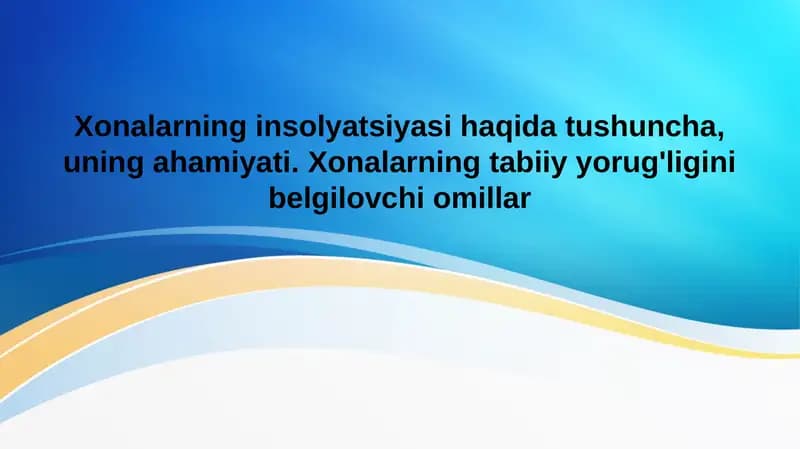 Xonalarning insolyatsiyasi haqida tushuncha, uning ahamiyati. Xonalarning tabiiy yorug'ligini belgilovchi omillar